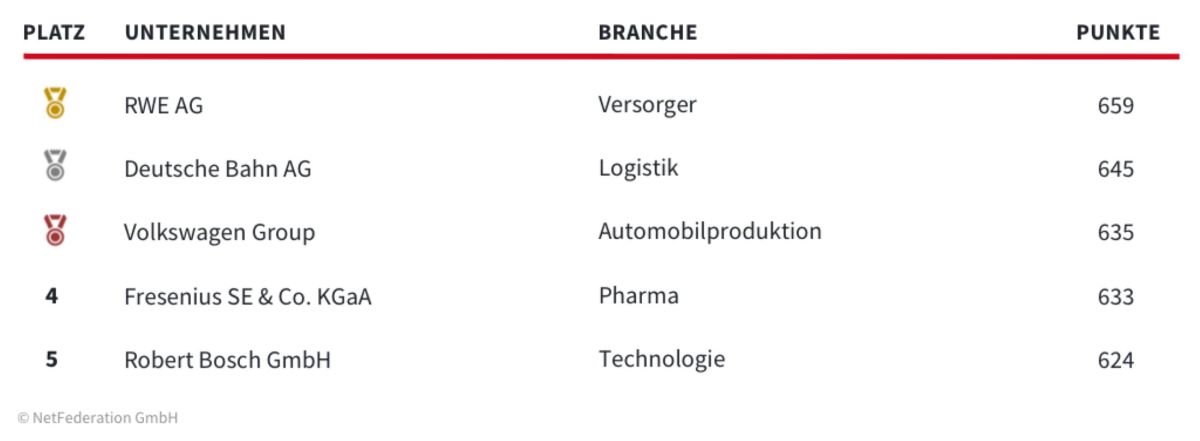 | PLATZ | UNTERNEHMEN | BRANCHE | PUNKTE |
|---|---|---|---|
| | RWE AG | Versorger | 659 |
| | Deutsche Bahn AG | Logistik | 645 |
| | Volkswagen Group | Automobilproduktion | 635 |
| 4 | Fresenius SE & Co. KGaA | Pharma | 633 |
| 5 | Robert Bosch GmbH | Technologie | 624 |

© NetFederation GmbH